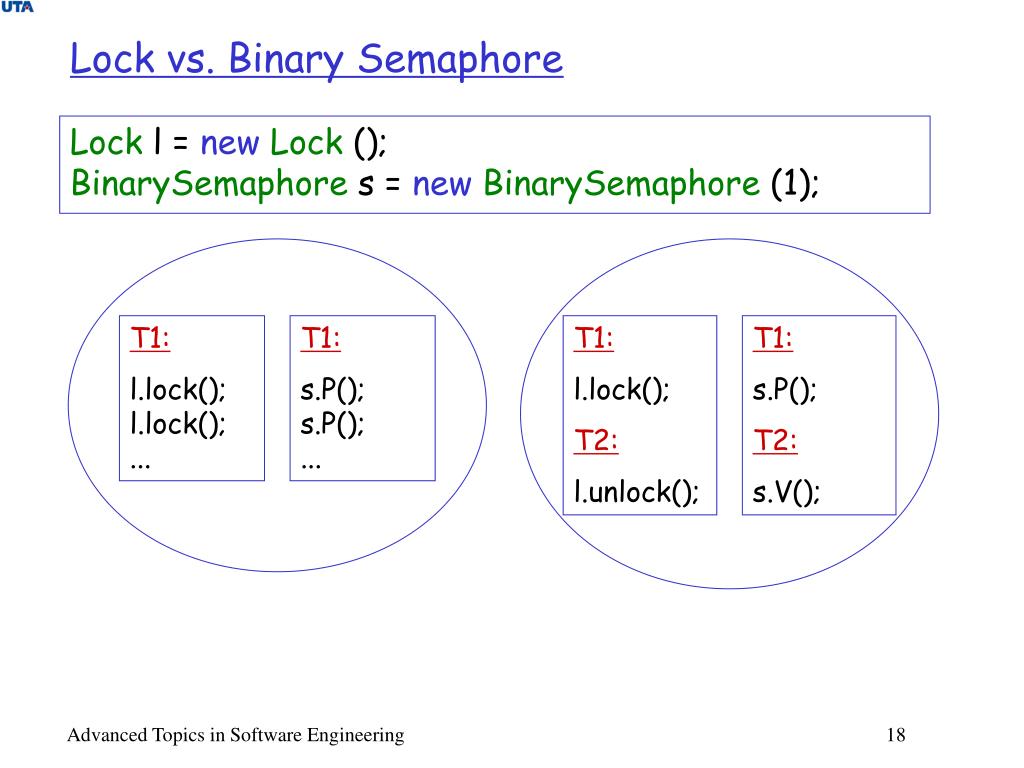 UTA

Lock vs. Binary Semaphore

Lock l = new Lock ();
BinarySemaphore s = new BinarySemaphore (1);

T1:
l.lock();
l.lock();
...

T1:
s.P();
s.P();
...

T1:
l.lock();
T2:
l.unlock();

T1:
s.P();
T2:
s.V();

Advanced Topics in Software Engineering

18